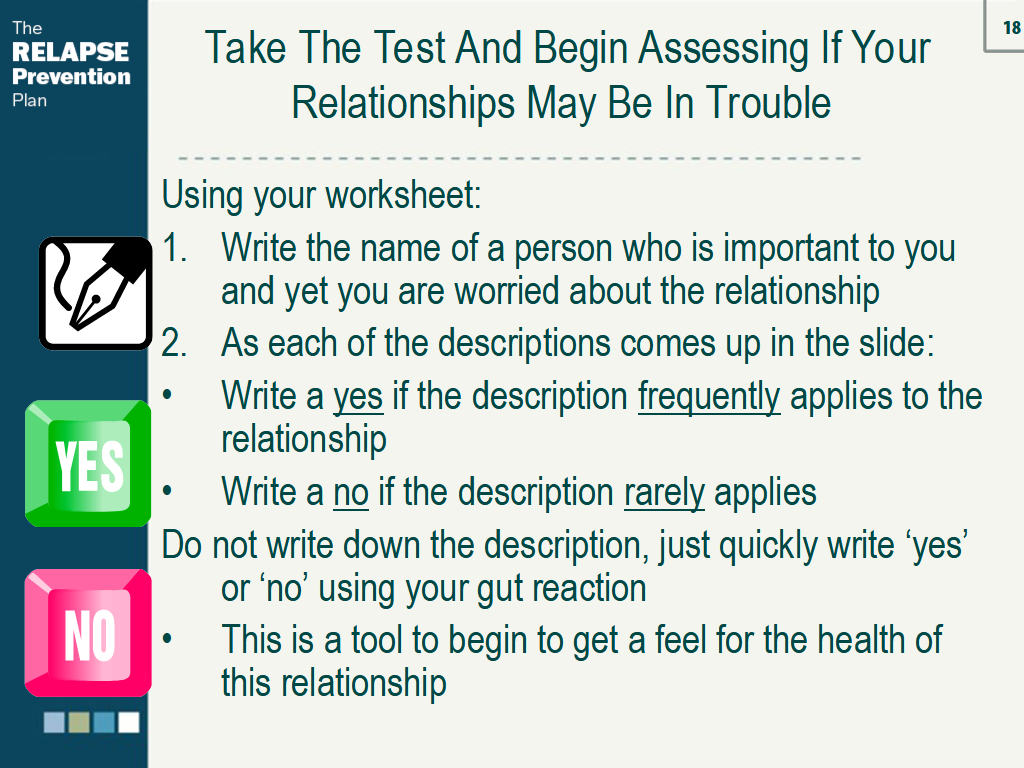 The RELAPSE Prevention Plan

18

Take The Test And Begin Assessing If Your Relationships May Be In Trouble

Using your worksheet:

1. Write the name of a person who is important to you and yet you are worried about the relationship
2. As each of the descriptions comes up in the slide:

• Write a yes if the description frequently applies to the relationship
• Write a no if the description rarely applies

Do not write down the description, just quickly write ‘yes’ or ‘no’ using your gut reaction

• This is a tool to begin to get a feel for the health of this relationship

YES

NO